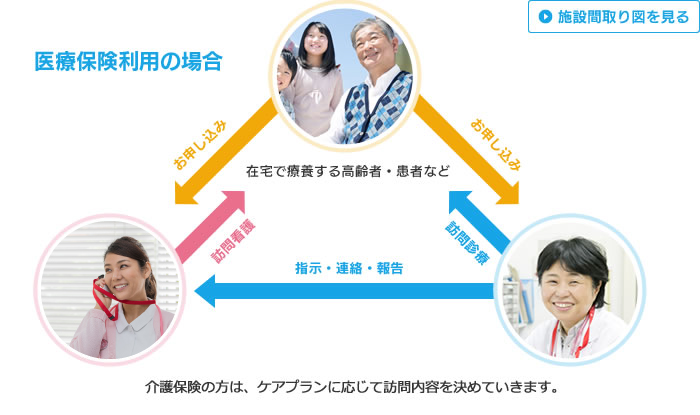 施設間取り図を見る

医療保険利用の場合

お申し込み

お申し込み

在宅で療養する高齢者・患者など

訪問看護

訪問診療

指示・連絡・報告

介護保険の方は、ケアプランに応じて訪問内容を決めていきます。